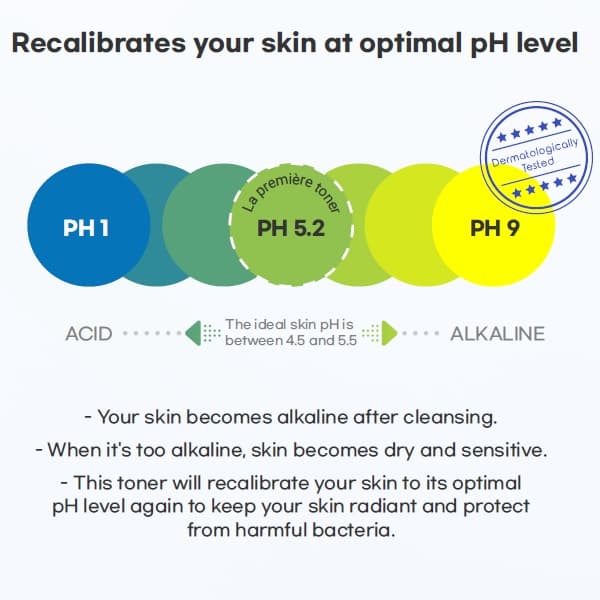 Recalibrates your skin at optimal pH level

Dermatologically Tested

PH 1

La première toner

PH 5.2

PH 9

ACID

The ideal skin pH is between 4.5 and 5.5

ALKALINE

- Your skin becomes alkaline after cleansing.

- When it's too alkaline, skin becomes dry and sensitive.

- This toner will recalibrate your skin to its optimal pH level again to keep your skin radiant and protect from harmful bacteria.